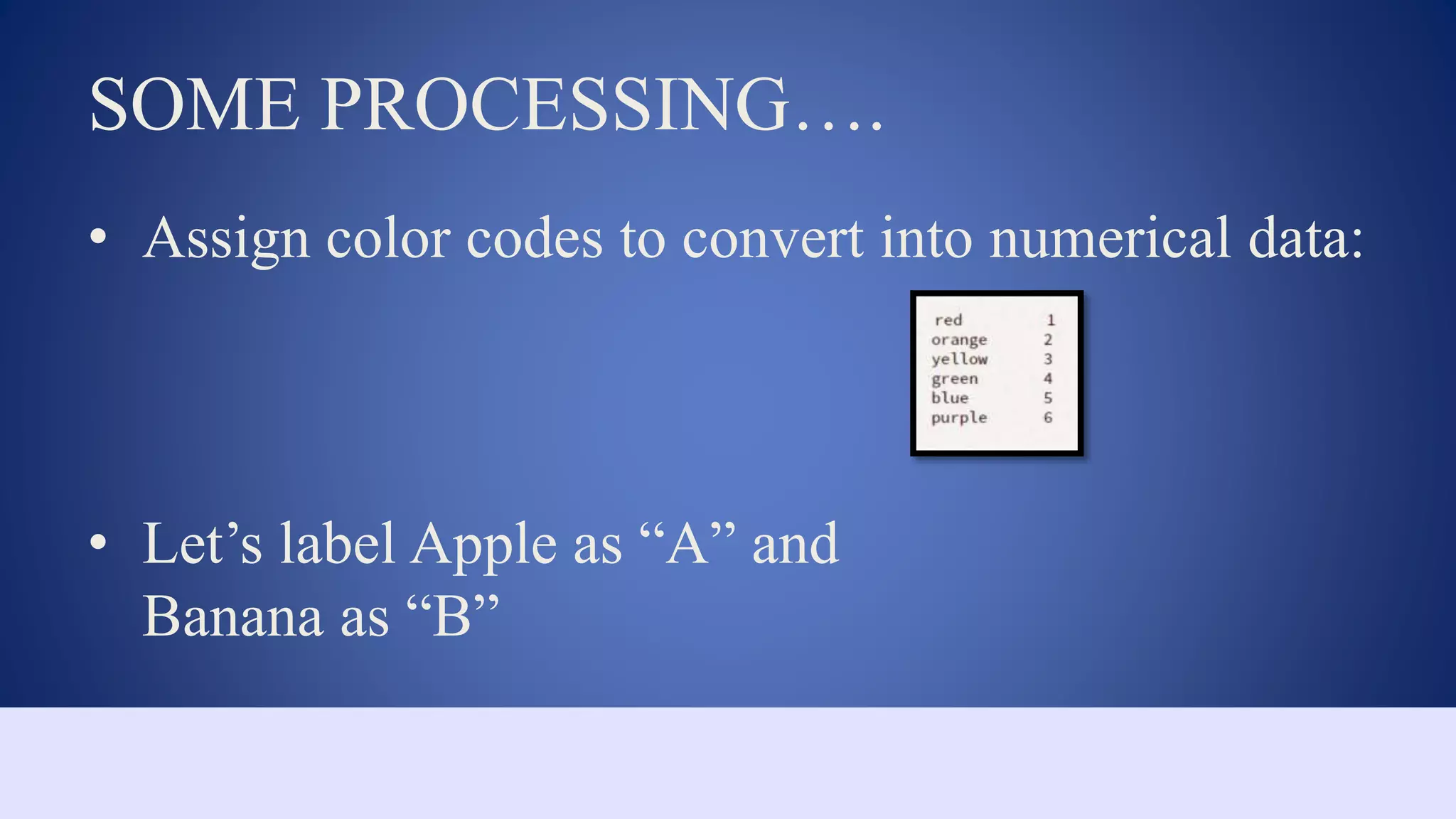 SOME PROCESSING….

• Assign color codes to convert into numerical data:

| red | 1 |
|---|---|
| orange | 2 |
| yellow | 3 |
| green | 4 |
| blue | 5 |
| purple | 6 |

• Let’s label Apple as “A” and Banana as “B”